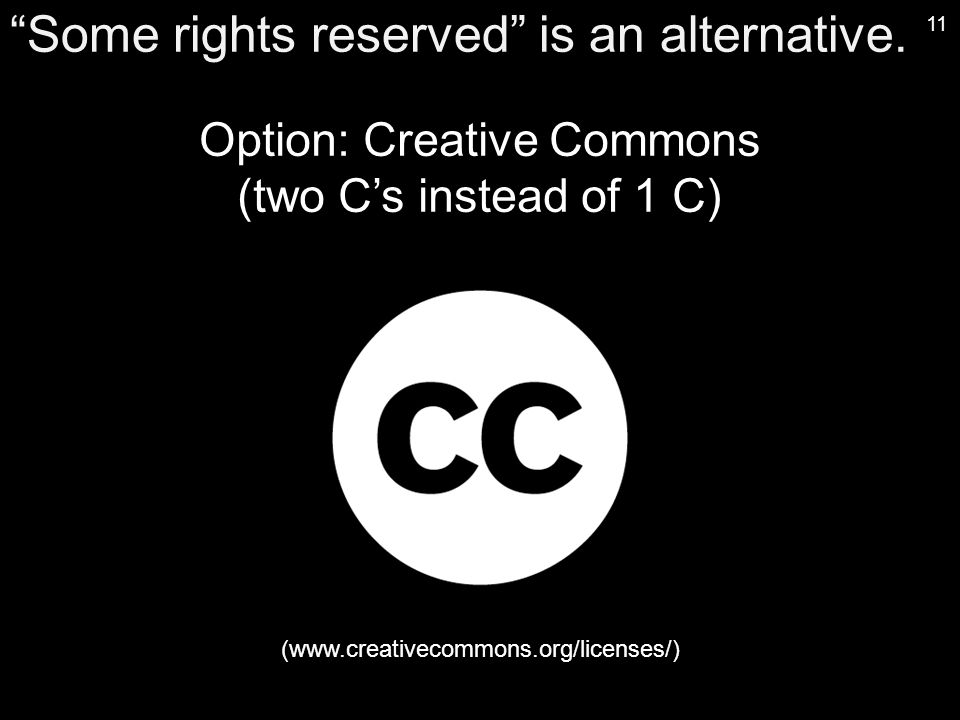 “Some rights reserved” is an alternative. 11

Option: Creative Commons
(two C’s instead of 1 C)

CC

(www.creativecommons.org/licenses/)